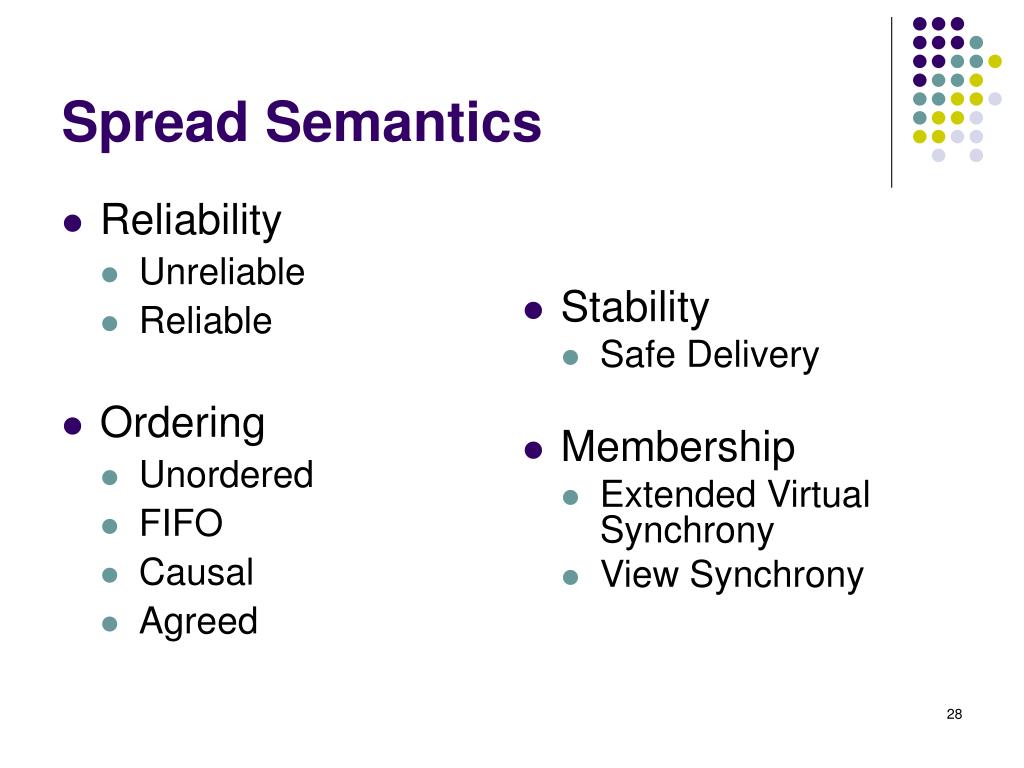 Spread Semantics

- Reliability
  - Unreliable
  - Reliable
- Ordering
  - Unordered
  - FIFO
  - Causal
  - Agreed

- Stability
  - Safe Delivery
- Membership
  - Extended Virtual Synchrony
  - View Synchrony

28